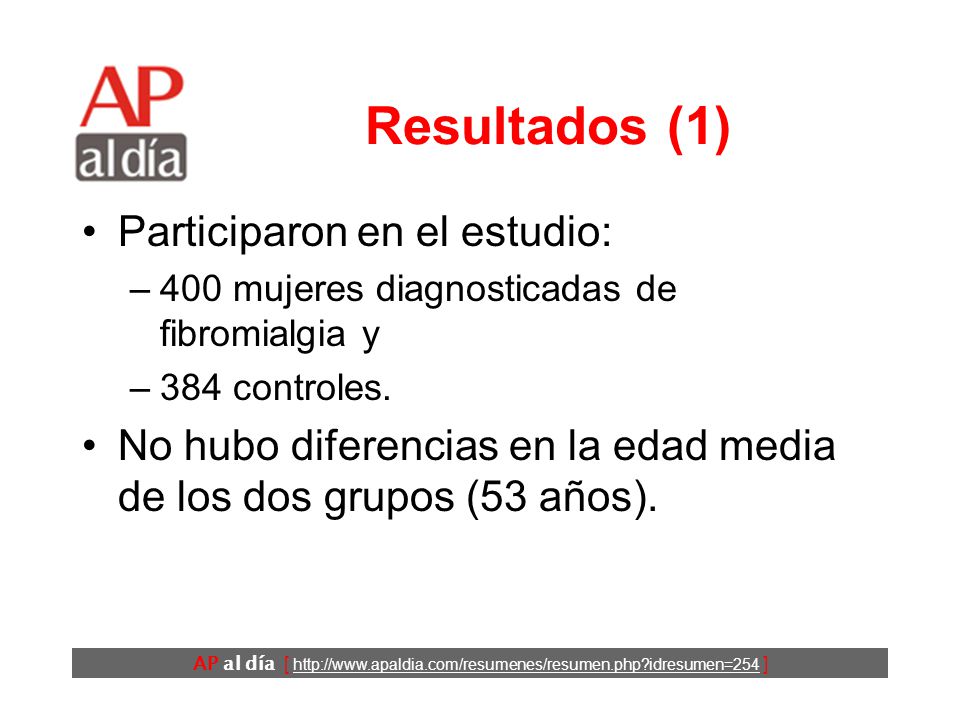 AP al día

Resultados (1)

• Participaron en el estudio:
– 400 mujeres diagnosticadas de fibromialgia y
– 384 controles.
• No hubo diferencias en la edad media de los dos grupos (53 años).

AP al día [ http://www.apaldia.com/resumenes/resumen.php?idresumen=254 ]